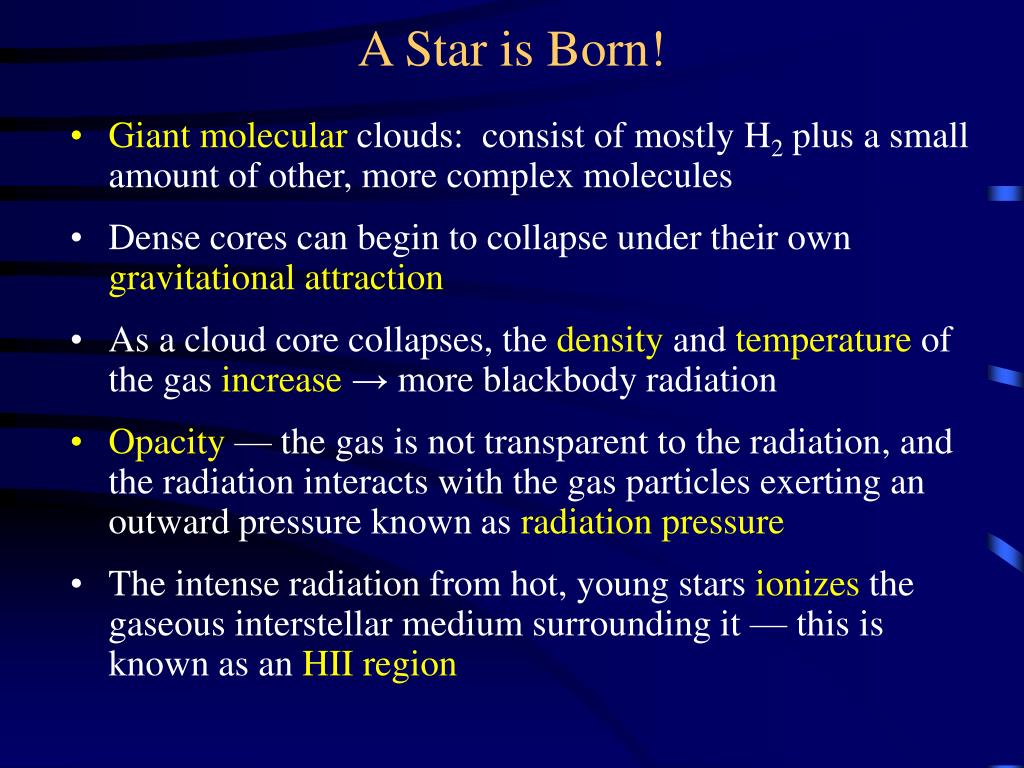 A Star is Born!

• Giant molecular clouds: consist of mostly $H_2$ plus a small amount of other, more complex molecules

• Dense cores can begin to collapse under their own gravitational attraction

• As a cloud core collapses, the density and temperature of the gas increase → more blackbody radiation

• Opacity — the gas is not transparent to the radiation, and the radiation interacts with the gas particles exerting an outward pressure known as radiation pressure

• The intense radiation from hot, young stars ionizes the gaseous interstellar medium surrounding it — this is known as an HII region